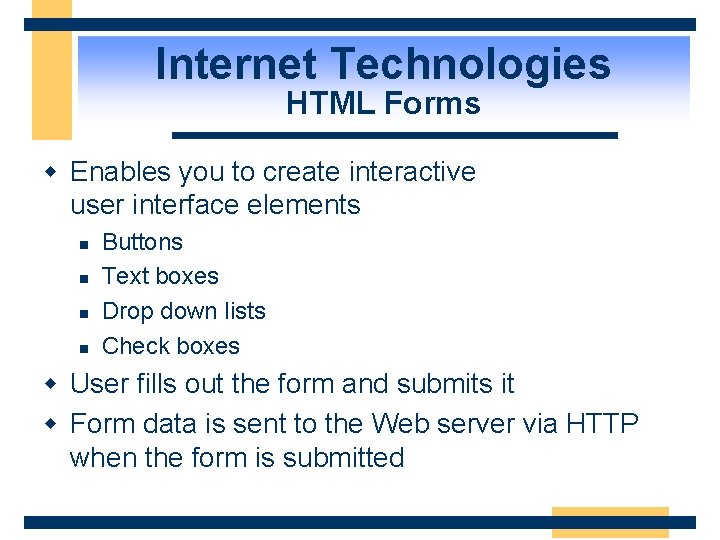 Internet Technologies
HTML Forms

- Enables you to create interactive user interface elements
  - Buttons
  - Text boxes
  - Drop down lists
  - Check boxes
- User fills out the form and submits it
- Form data is sent to the Web server via HTTP when the form is submitted